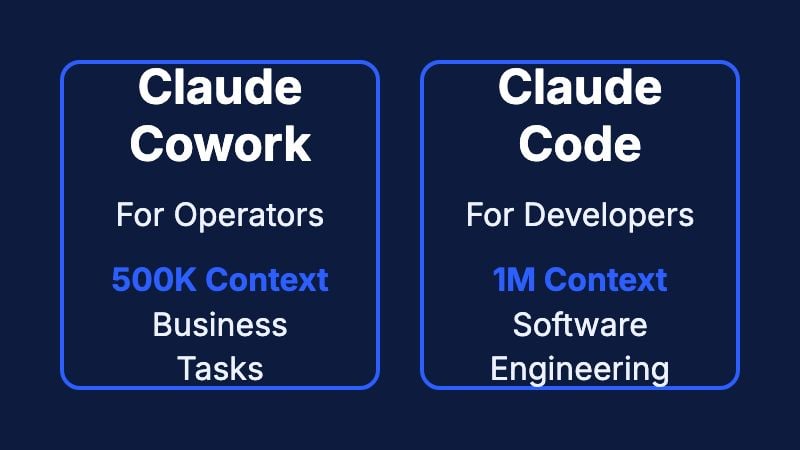 Claude Cowork

For Operators

500K Context
Business Tasks

Claude Code

For Developers

1M Context
Software Engineering